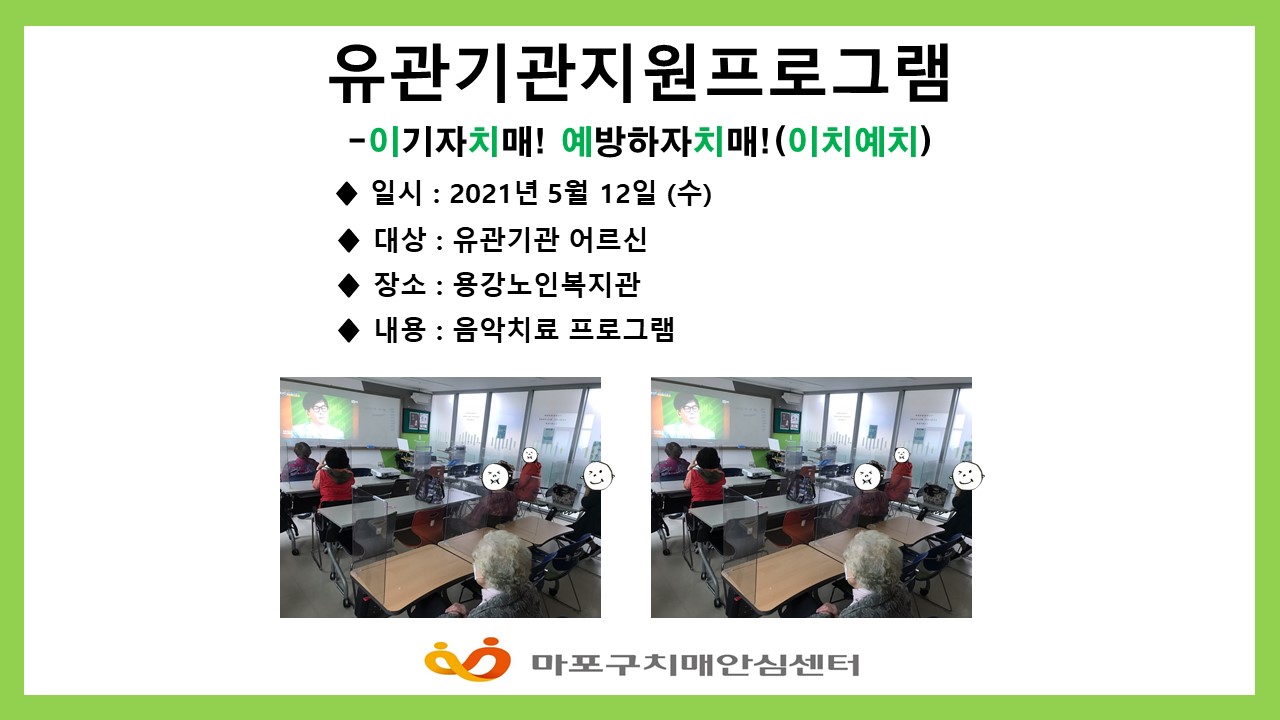 유관기관지원프로그램

-이기자치매! 예방하자치매!(이치예치)

◆ 일시 : 2021년 5월 12일 (수)

◆ 대상 : 유관기관 어르신

◆ 장소 : 용강노인복지관

◆ 내용 : 음악치료 프로그램

마포구치매안심센터